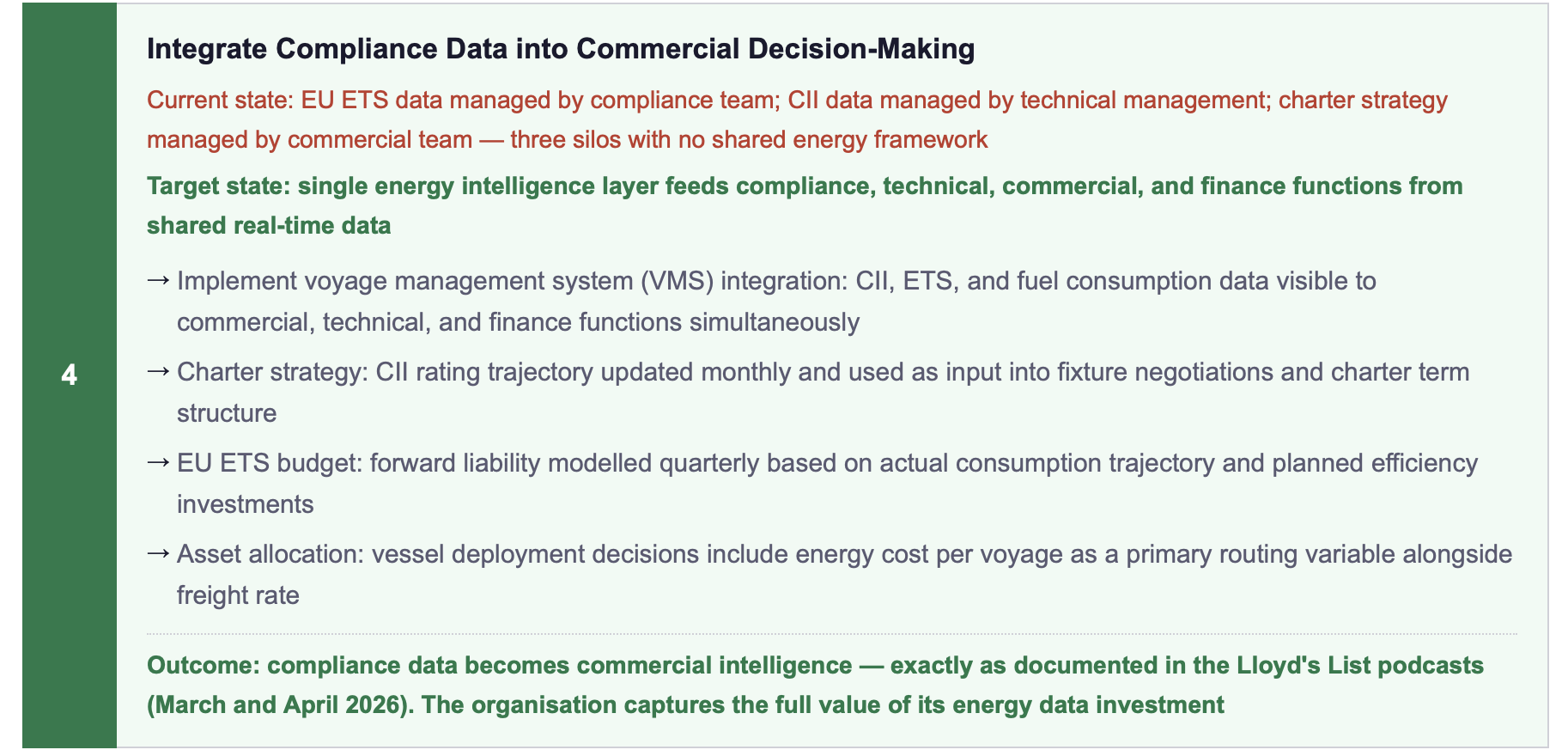 4

Integrate Compliance Data into Commercial Decision-Making

Current state: EU ETS data managed by compliance team; CII data managed by technical management; charter strategy managed by commercial team — three silos with no shared energy framework

Target state: single energy intelligence layer feeds compliance, technical, commercial, and finance functions from shared real-time data

→ Implement voyage management system (VMS) integration: CII, ETS, and fuel consumption data visible to commercial, technical, and finance functions simultaneously

→ Charter strategy: CII rating trajectory updated monthly and used as input into fixture negotiations and charter term structure

→ EU ETS budget: forward liability modelled quarterly based on actual consumption trajectory and planned efficiency investments

→ Asset allocation: vessel deployment decisions include energy cost per voyage as a primary routing variable alongside freight rate

Outcome: compliance data becomes commercial intelligence — exactly as documented in the Lloyd's List podcasts (March and April 2026). The organisation captures the full value of its energy data investment